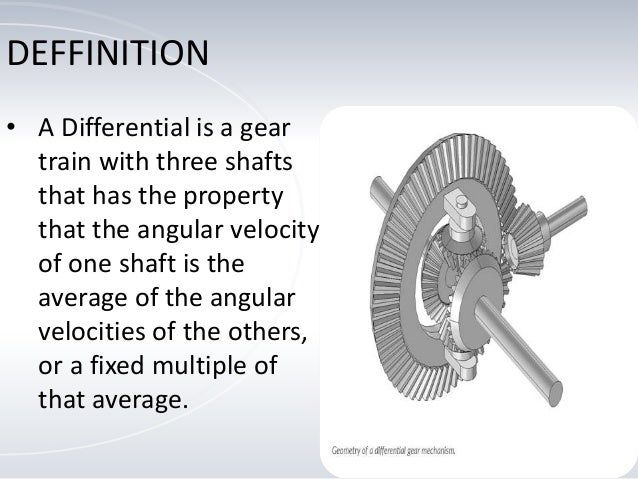 DEFFINITION

• A Differential is a gear train with three shafts that has the property that the angular velocity of one shaft is the average of the angular velocities of the others, or a fixed multiple of that average.

Geometry of a differential gear mechanism.